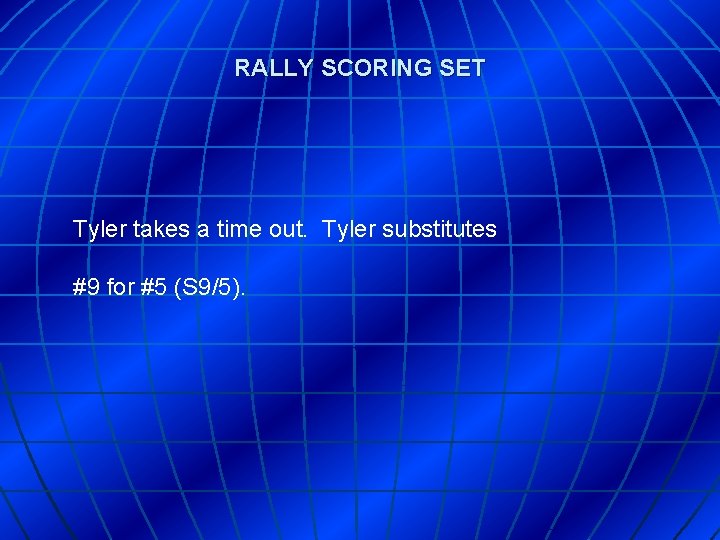 RALLY SCORING SET

Tyler takes a time out. Tyler substitutes #9 for #5 (S9/5).